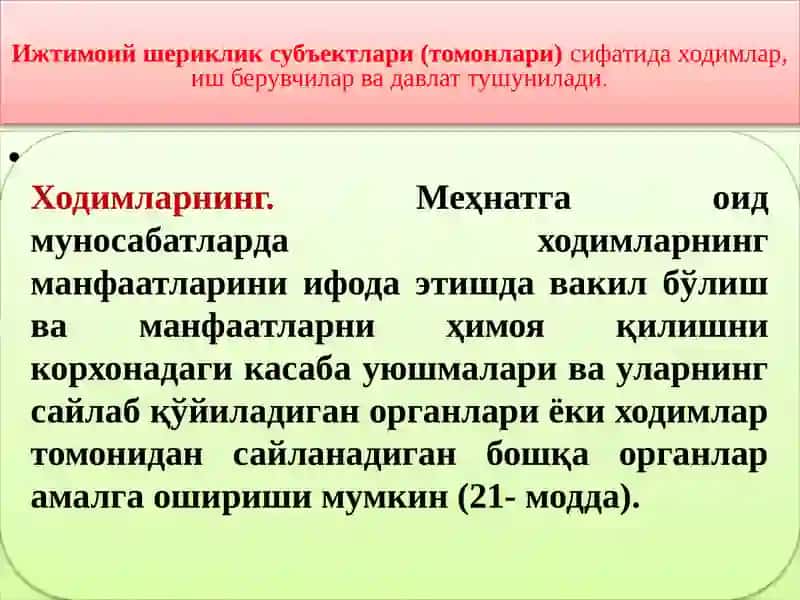 Ижтимоий шериклик субъектлари (томонлари) сифатида ходимлар, иш берувчилар ва давлат тушунилади.

•

Ходимларнинг. Меҳнатга оид муносабатларда ходимларнинг манфаатларини ифода этишда вакил бўлиш ва манфаатларни ҳимоя қилишни корхонадаги касаба уюшмалари ва уларнинг сайлаб қўйиладиган органлари ёки ходимлар томонидан сайланадиган бошқа органлар амалга ошириши мумкин (21- модда).